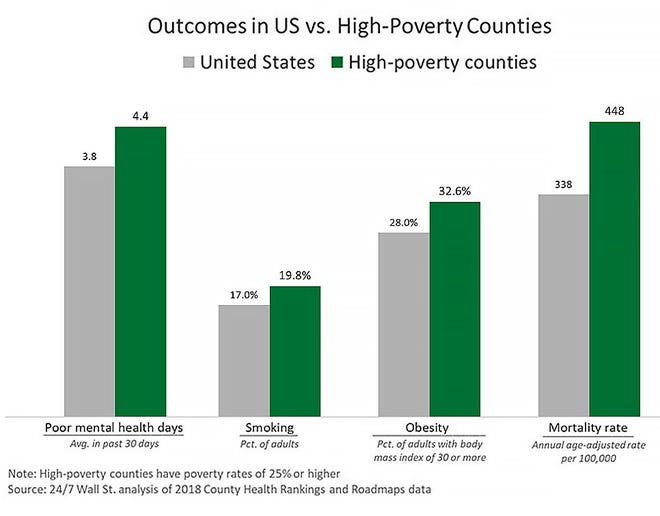 Outcomes in US vs. High-Poverty Counties

United States High-poverty counties

3.8
4.4
17.0%
19.8%
28.0%
32.6%
338
448

Poor mental health days
Avg. in past 30 days

Smoking
Pct. of adults

Obesity
Pct. of adults with body mass index of 30 or more

Mortality rate
Annual age-adjusted rate per 100,000

Note: High-poverty counties have poverty rates of 25% or higher
Source: 24/7 Wall St. analysis of 2018 County Health Rankings and Roadmaps data